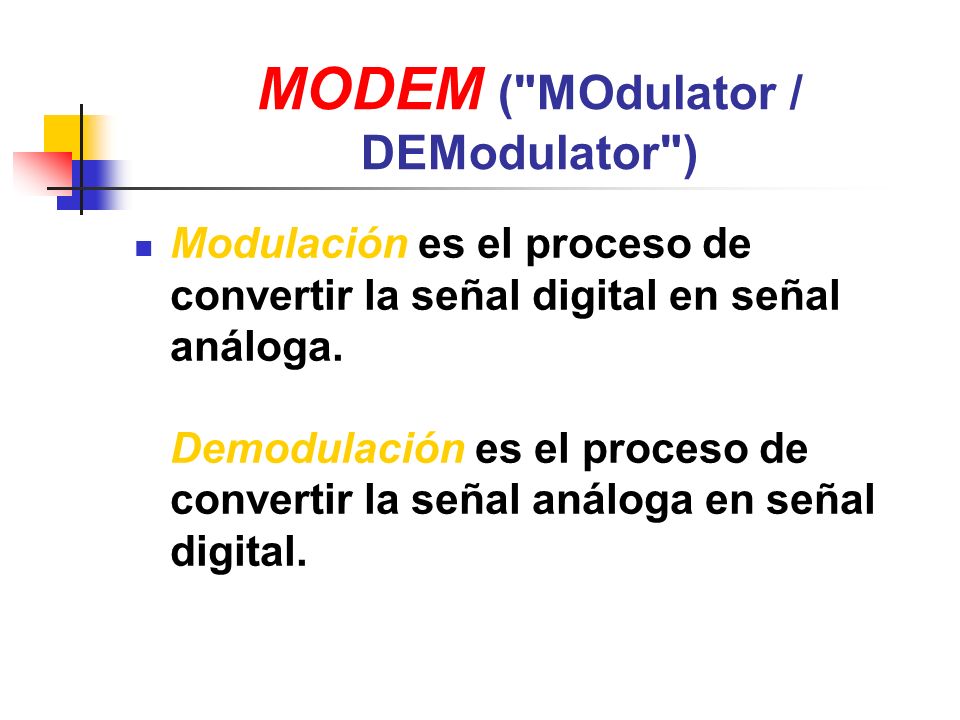 MODEM ("MOdulator / DEModulator")

Modulación es el proceso de convertir la señal digital en señal análoga.

Demodulación es el proceso de convertir la señal análoga en señal digital.